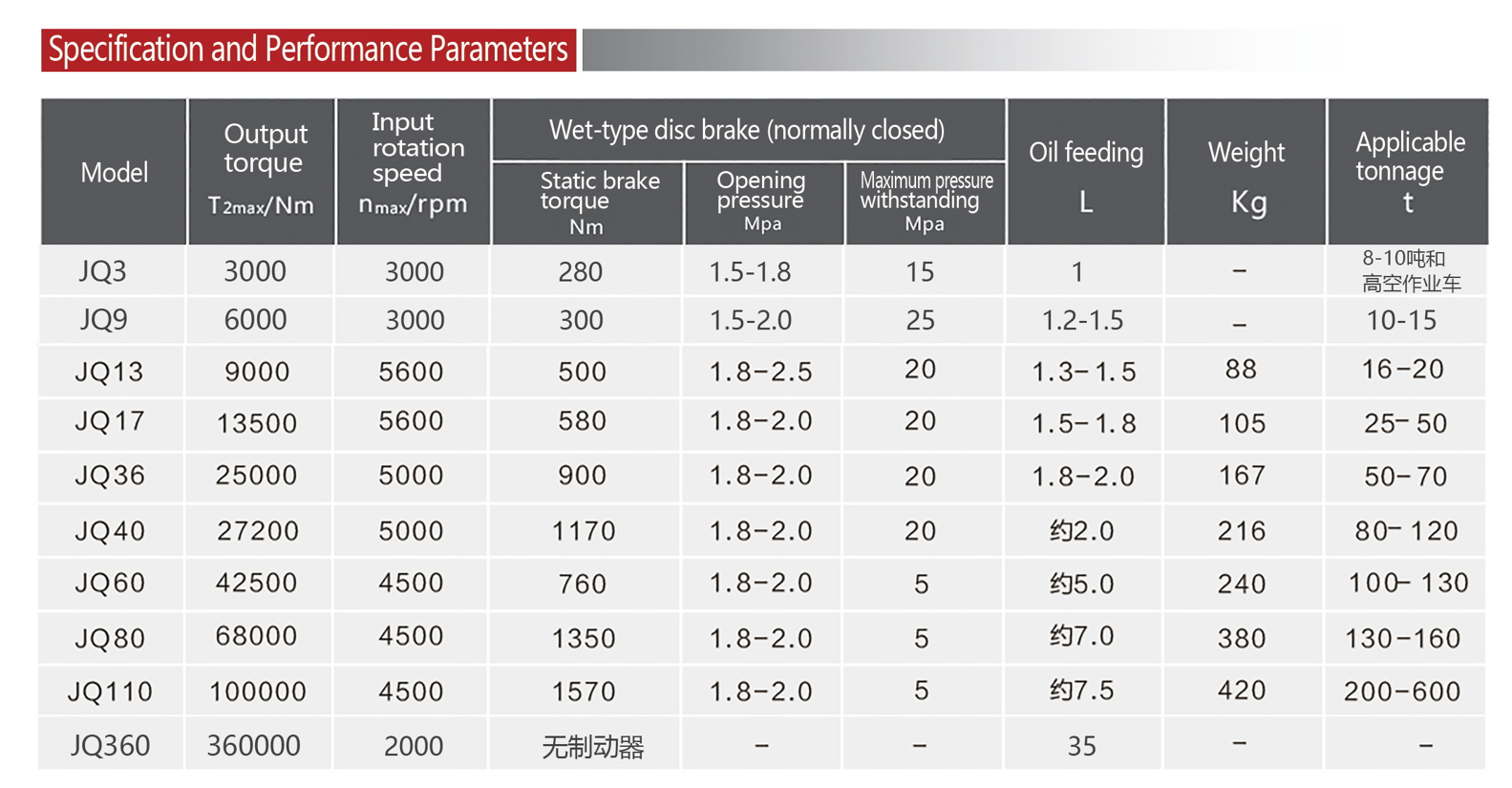 Specification and Performance Parameters

| Model | Output torque $T_{2max}$/Nm | Input rotation speed $n_{max}$/rpm | Wet-type disc brake (normally closed) Static brake torque Nm | Wet-type disc brake (normally closed) Opening pressure Mpa | Wet-type disc brake (normally closed) Maximum pressure withstanding Mpa | Oil feeding L | Weight Kg | Applicable tonnage t |
|---|---|---|---|---|---|---|---|---|
| JQ3 | 3000 | 3000 | 280 | 1.5-1.8 | 15 | 1 | – | 8-10吨和高空作业车 |
| JQ9 | 6000 | 3000 | 300 | 1.5-2.0 | 25 | 1.2-1.5 | – | 10-15 |
| JQ13 | 9000 | 5600 | 500 | 1.8–2.5 | 20 | 1.3–1.5 | 88 | 16–20 |
| JQ17 | 13500 | 5600 | 580 | 1.8–2.0 | 20 | 1.5–1.8 | 105 | 25–50 |
| JQ36 | 25000 | 5000 | 900 | 1.8–2.0 | 20 | 1.8–2.0 | 167 | 50–70 |
| JQ40 | 27200 | 5000 | 1170 | 1.8–2.0 | 20 | 约2.0 | 216 | 80–120 |
| JQ60 | 42500 | 4500 | 760 | 1.8–2.0 | 5 | 约5.0 | 240 | 100–130 |
| JQ80 | 68000 | 4500 | 1350 | 1.8–2.0 | 5 | 约7.0 | 380 | 130–160 |
| JQ110 | 100000 | 4500 | 1570 | 1.8–2.0 | 5 | 约7.5 | 420 | 200–600 |
| JQ360 | 360000 | 2000 | 无制动器 | – | – | 35 | – | – |